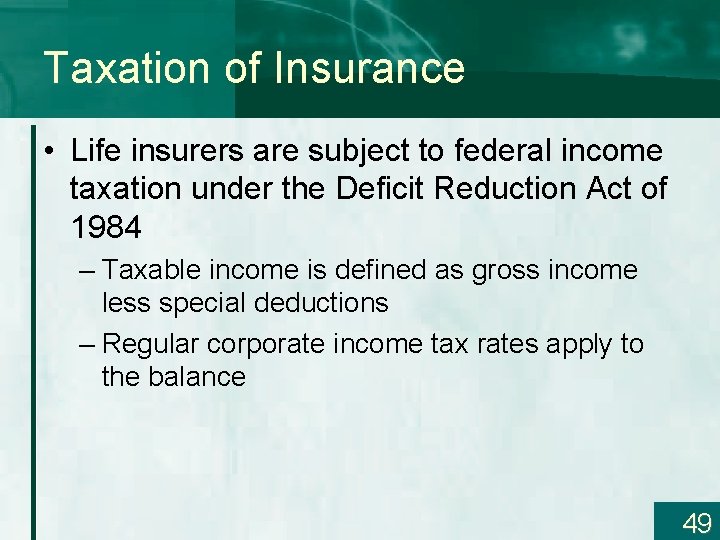 Taxation of Insurance

• Life insurers are subject to federal income taxation under the Deficit Reduction Act of 1984

– Taxable income is defined as gross income less special deductions

– Regular corporate income tax rates apply to the balance

49